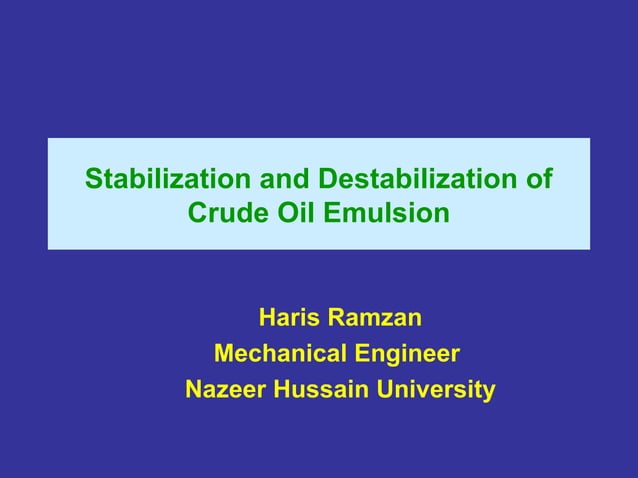 Stabilization and Destabilization of Crude Oil Emulsion

Haris Ramzan
Mechanical Engineer
Nazeer Hussain University